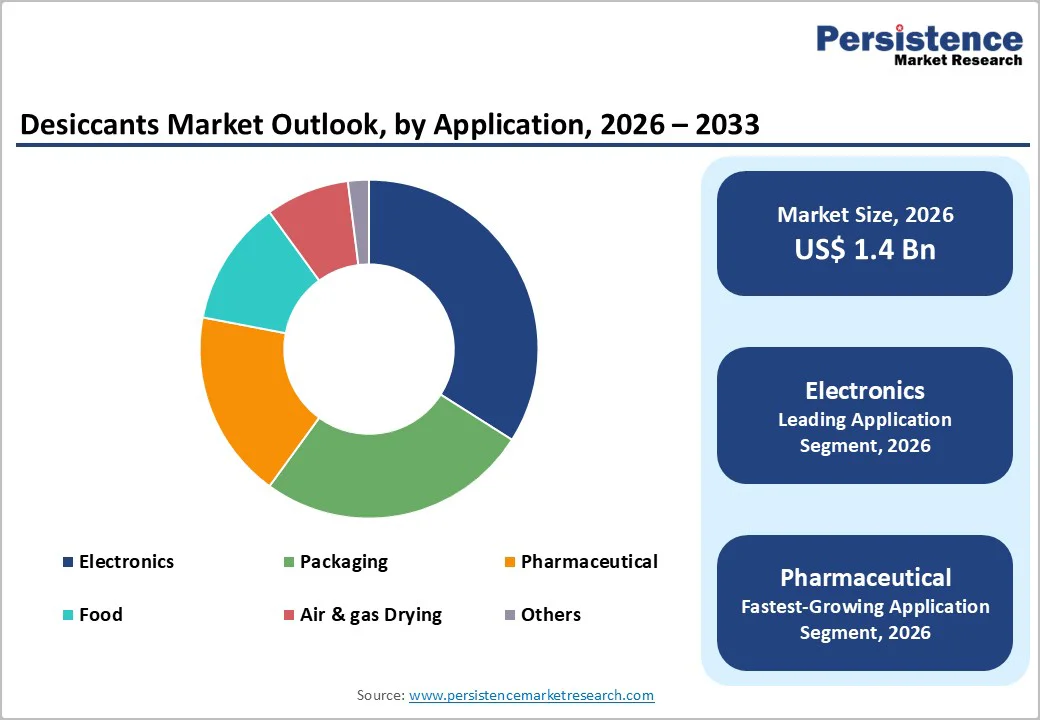 Persistence
Market Research

Desiccants Market Outlook, by Application, 2026 – 2033

Electronics
Packaging
Pharmaceutical
Food
Air & gas Drying
Others

Market Size, 2026
US$ 1.4 Bn

Electronics
Leading Application Segment, 2026

Pharmaceutical
Fastest-Growing Application Segment, 2026

Source: www.persistencemarketresearch.com